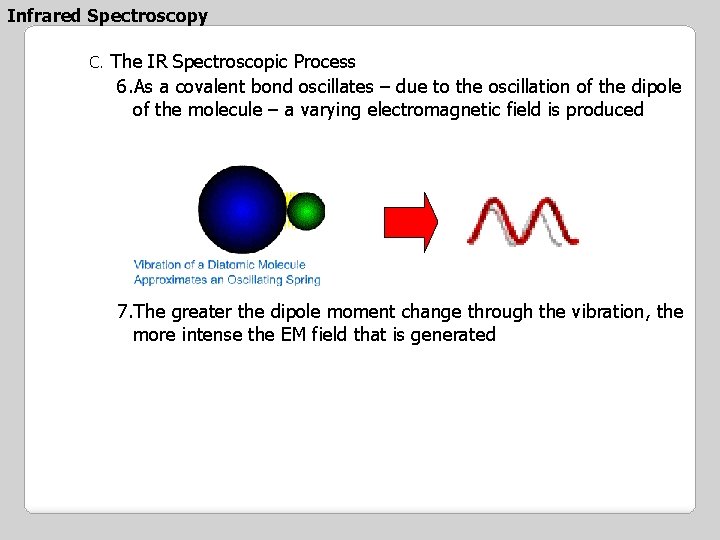 Infrared Spectroscopy

C. The IR Spectroscopic Process

6.As a covalent bond oscillates – due to the oscillation of the dipole of the molecule – a varying electromagnetic field is produced

Vibration of a Diatomic Molecule Approximates an Oscillating Spring

7.The greater the dipole moment change through the vibration, the more intense the EM field that is generated